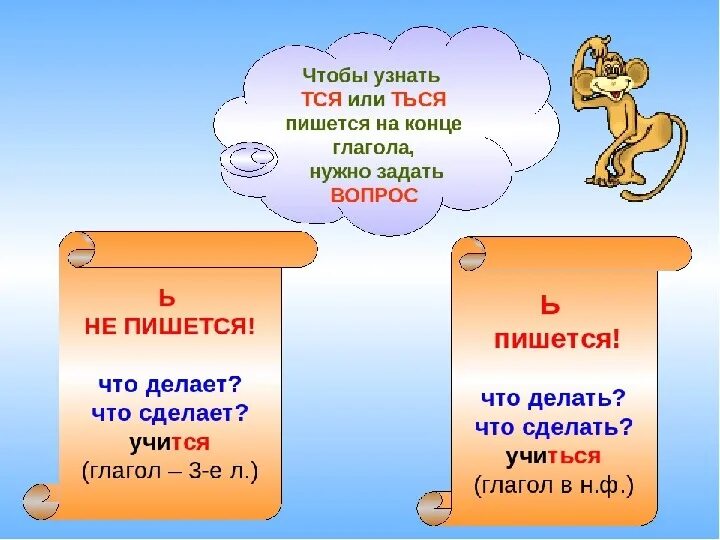 Чтобы узнать ТСЯ или ТЬСЯ пишется на конце глагола, нужно задать ВОПРОС

Ь
НЕ ПИШЕТСЯ!

что делает?
что сделает?
учится
(глагол – 3-е л.)

Ь
пишется!

что делать?
что сделать?
учиться
(глагол в н.ф.)